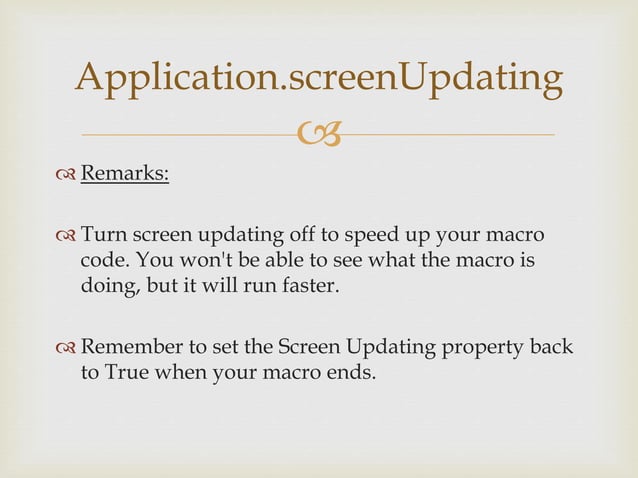 Application.screenUpdating

Remarks:

Turn screen updating off to speed up your macro code. You won't be able to see what the macro is doing, but it will run faster.

Remember to set the Screen Updating property back to True when your macro ends.